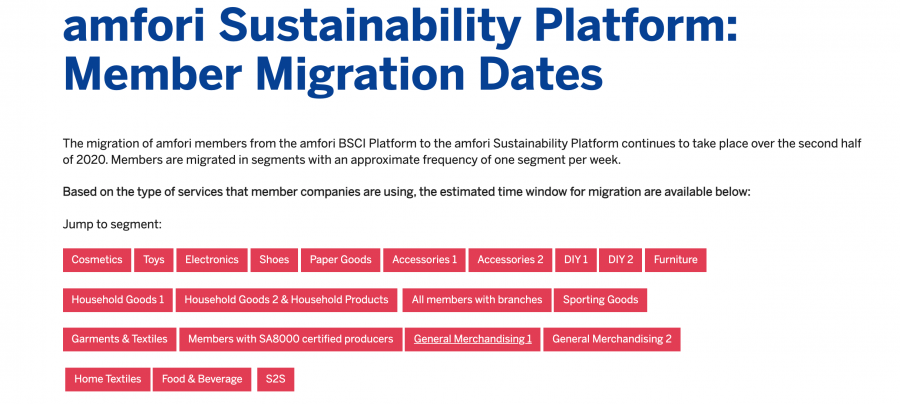 amfori Sustainability Platform: Member Migration Dates

The migration of amfori members from the amfori BSCI Platform to the amfori Sustainability Platform continues to take place over the second half of 2020. Members are migrated in segments with an approximate frequency of one segment per week.

Based on the type of services that member companies are using, the estimated time window for migration are available below:

Jump to segment:

Cosmetics Toys Electronics Shoes Paper Goods Accessories 1 Accessories 2 DIY 1 DIY 2 Furniture

Household Goods 1 Household Goods 2 & Household Products All members with branches Sporting Goods

Garments & Textiles Members with SA8000 certified producers General Merchandising 1 General Merchandising 2

Home Textiles Food & Beverage S2S